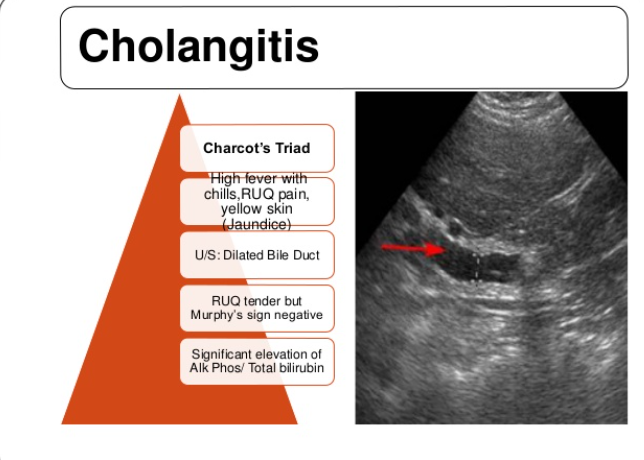 Cholangitis

Charcot's Triad

High fever with chills,RUQ pain, yellow skin (Jaundice)

U/S: Dilated Bile Duct

RUQ tender but Murphy's sign negative

Significant elevation of Alk Phos/ Total bilirubin